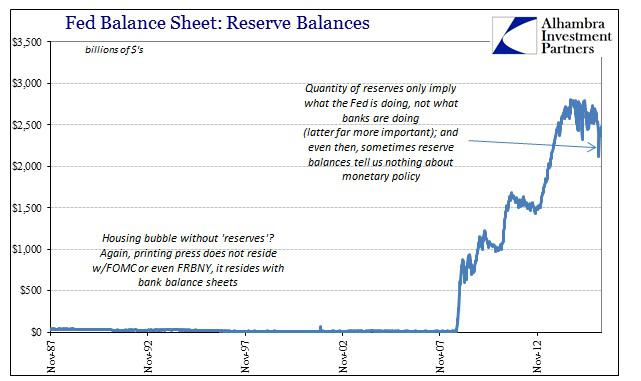 Fed Balance Sheet: Reserve Balances

Alhambra Investment Partners

billions of $'s

$3,500
$3,000
$2,500
$2,000
$1,500
$1,000
$500
$0

Quantity of reserves only imply what the Fed is doing, not what banks are doing (latter far more important); and even then, sometimes reserve balances tell us nothing about monetary policy

Housing bubble without 'reserves'? Again, printing press does not reside w/FOMC or even FRBNY, it resides with bank balance sheets

Nov-87
Nov-92
Nov-97
Nov-02
Nov-07
Nov-12